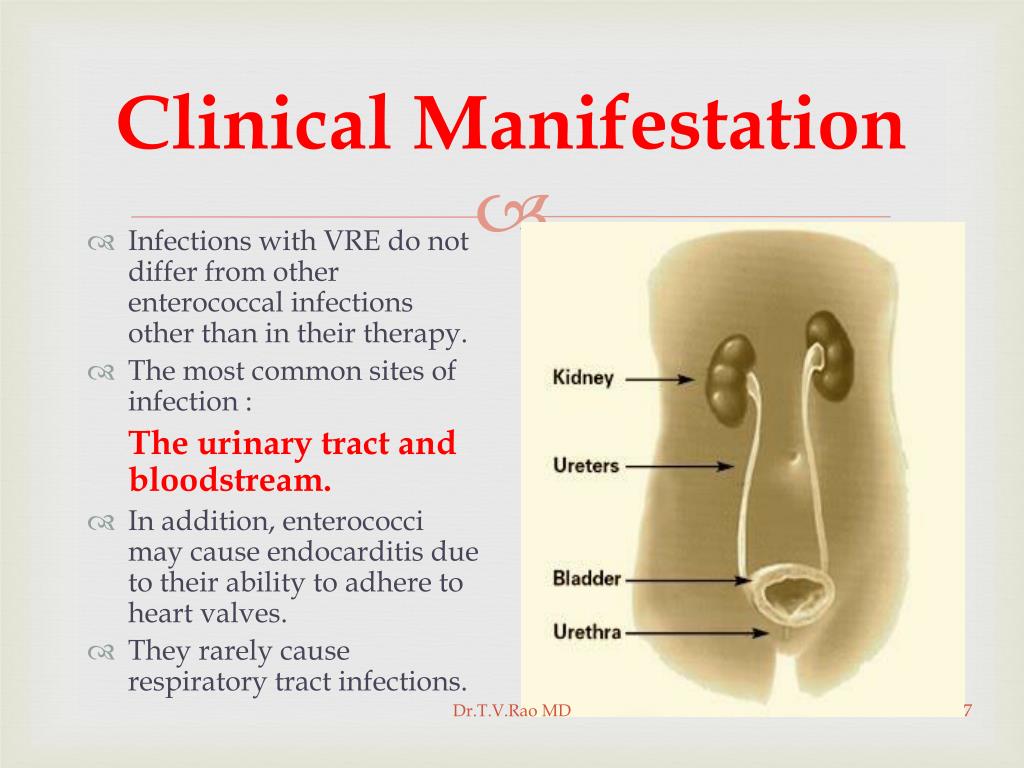 Clinical Manifestation

Infections with VRE do not differ from other enterococcal infections other than in their therapy.

The most common sites of infection :

The urinary tract and bloodstream.

In addition, enterococci may cause endocarditis due to their ability to adhere to heart valves.

They rarely cause respiratory tract infections.

Kidney

Ureters

Bladder

Urethra

Dr.T.V.Rao MD

7